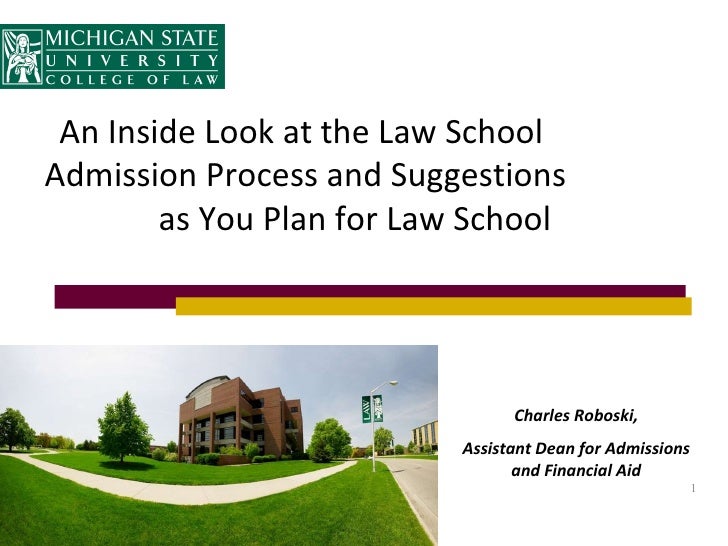 MICHIGAN STATE
UNIVERSITY
COLLEGE OF LAW

An Inside Look at the Law School Admission Process and Suggestions as You Plan for Law School

LAW

Charles Roboski,

Assistant Dean for Admissions and Financial Aid

1